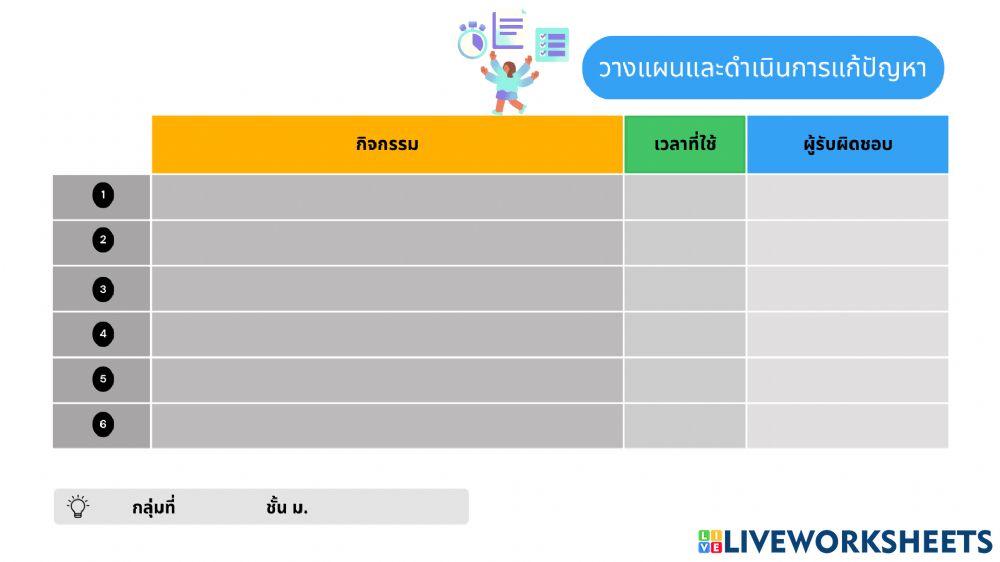 วางแผนและดำเนินการแก้ปัญหา

| | กิจกรรม | เวลาที่ใช้ | ผู้รับผิดชอบ |
|---|---|---|---|
| 1 | | | |
| 2 | | | |
| 3 | | | |
| 4 | | | |
| 5 | | | |
| 6 | | | |

กลุ่มที่ ชั้น ม.

LIVEWORKSHEETS